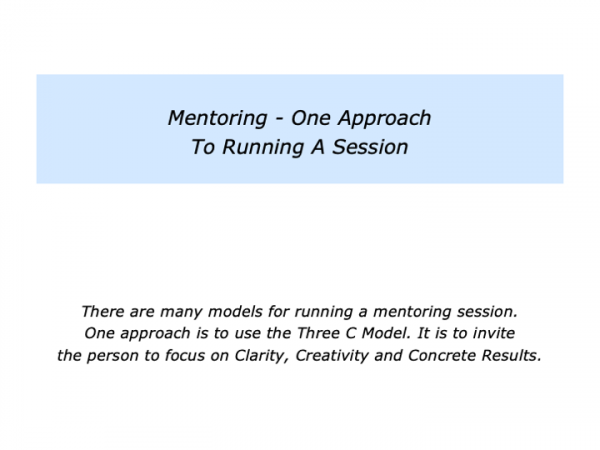 Mentoring - One Approach
To Running A Session

There are many models for running a mentoring session. One approach is to use the Three C Model. It is to invite the person to focus on Clarity, Creativity and Concrete Results.